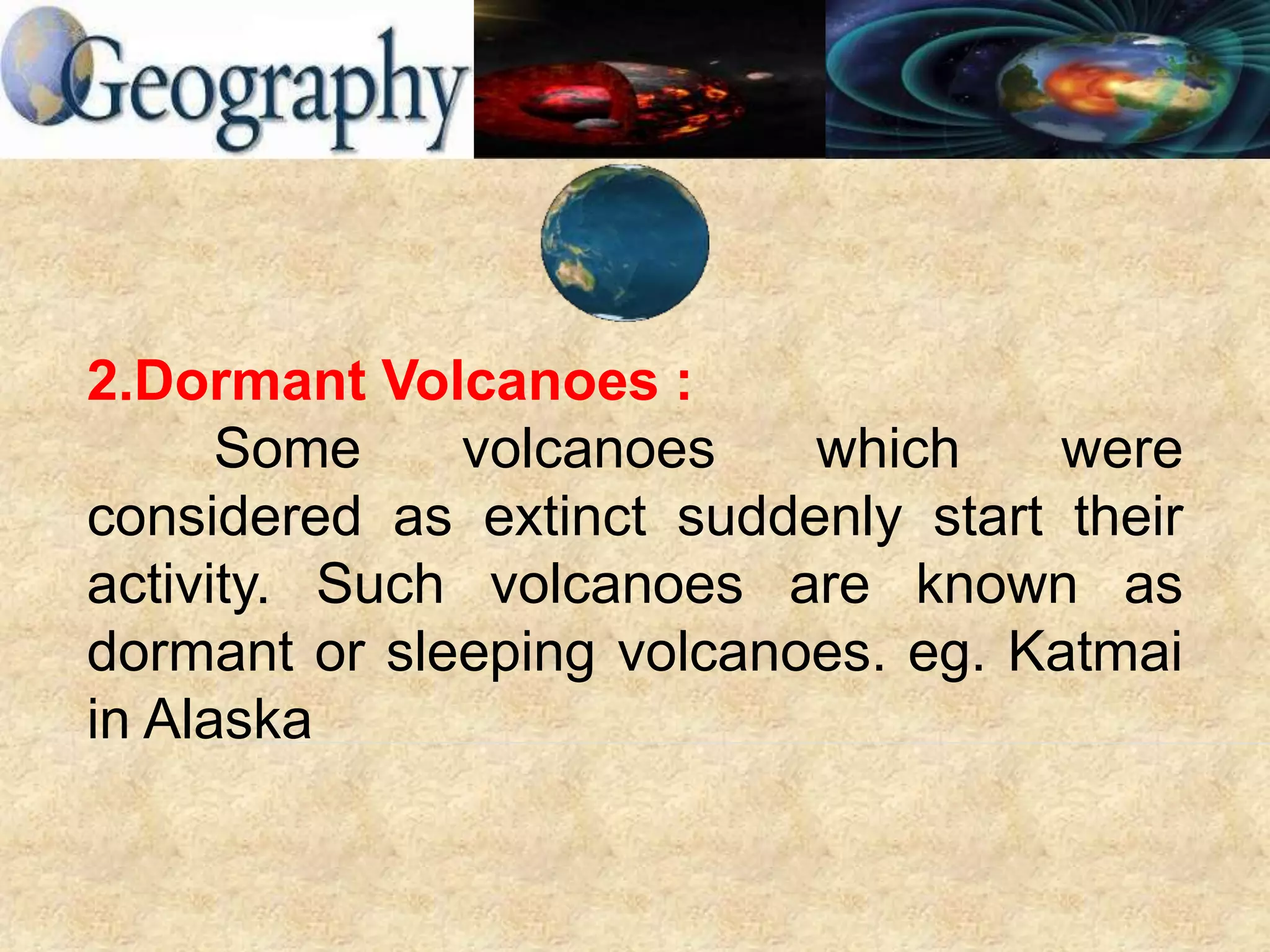 Geography

2.Dormant Volcanoes :

Some volcanoes which were considered as extinct suddenly start their activity. Such volcanoes are known as dormant or sleeping volcanoes. eg. Katmai in Alaska